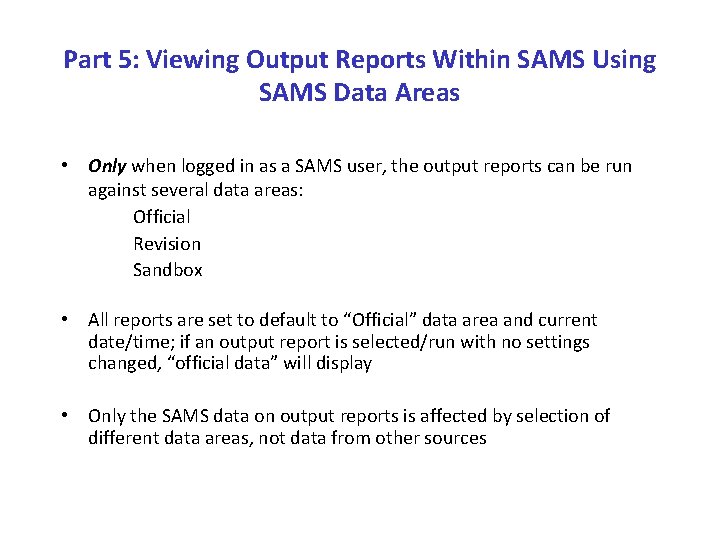 Part 5: Viewing Output Reports Within SAMS Using SAMS Data Areas

• Only when logged in as a SAMS user, the output reports can be run against several data areas:

Official
Revision
Sandbox

• All reports are set to default to “Official” data area and current date/time; if an output report is selected/run with no settings changed, “official data” will display

• Only the SAMS data on output reports is affected by selection of different data areas, not data from other sources